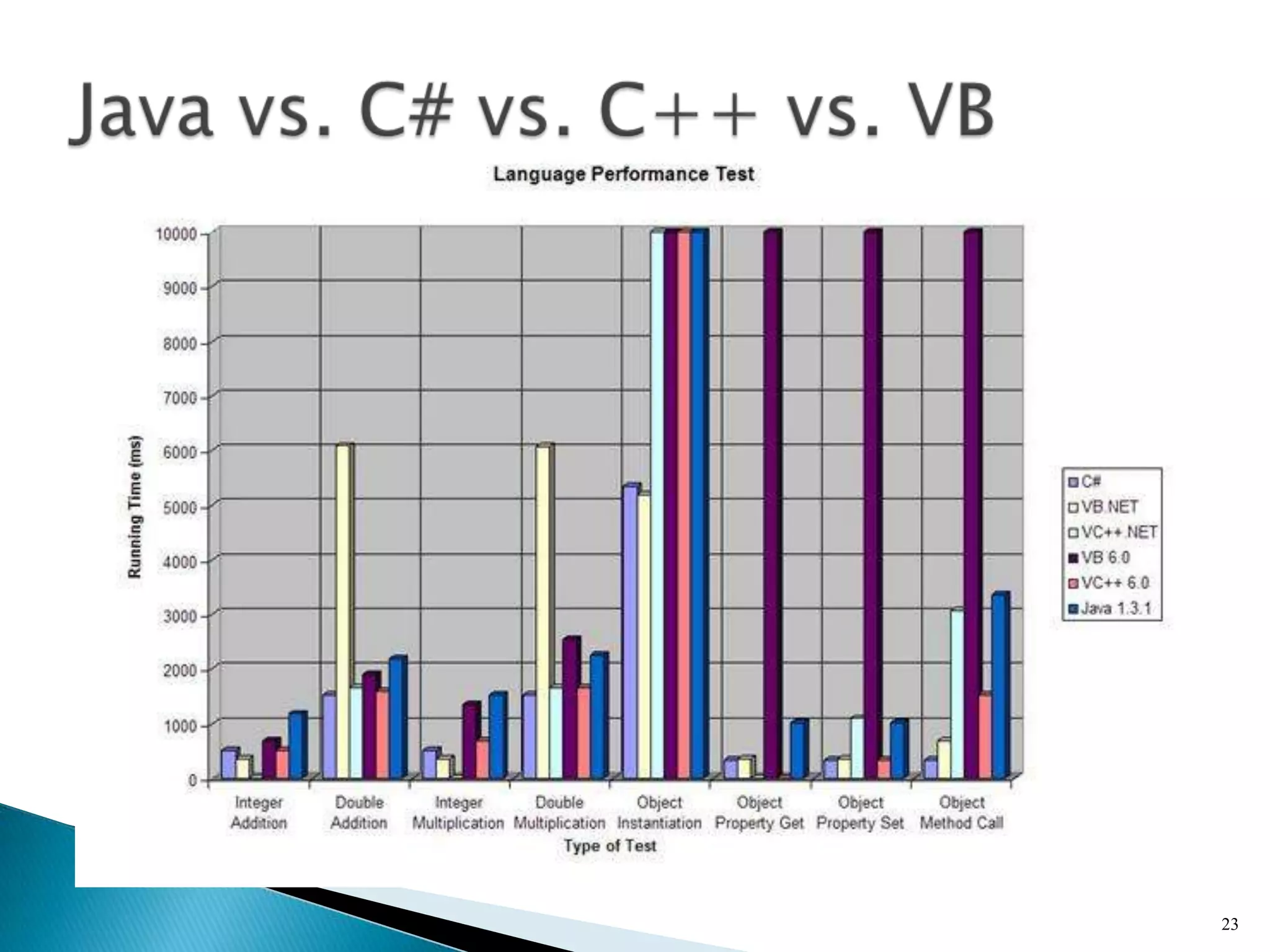 Java vs. C# vs. C++ vs. VB

Language Performance Test

Running Time (ms)

10000
9000
8000
7000
6000
5000
4000
3000
2000
1000
0

Integer Addition
Double Addition
Integer Multiplication
Double Multiplication
Object Instantiation
Object Property Get
Object Property Set
Object Method Call

Type of Test

C#
VB.NET
VC++.NET
VB 6.0
VC++ 6.0
Java 1.3.1

23